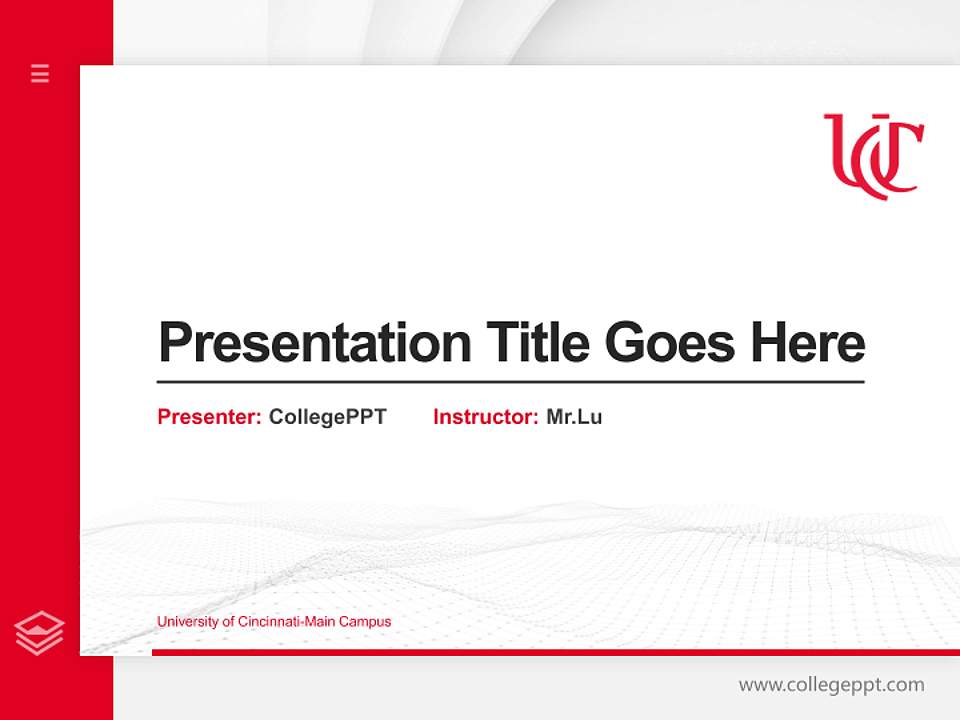 UC

Presentation Title Goes Here

Presenter: CollegePPT Instructor: Mr.Lu

University of Cincinnati-Main Campus

www.collegeppt.com